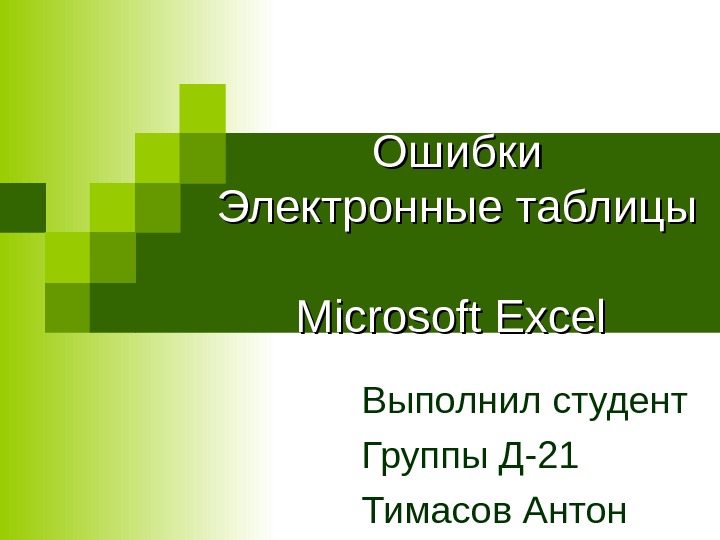 Ошибки
Электронные таблицы

Microsoft Excel

Выполнил студент
Группы Д-21
Тимасов Антон